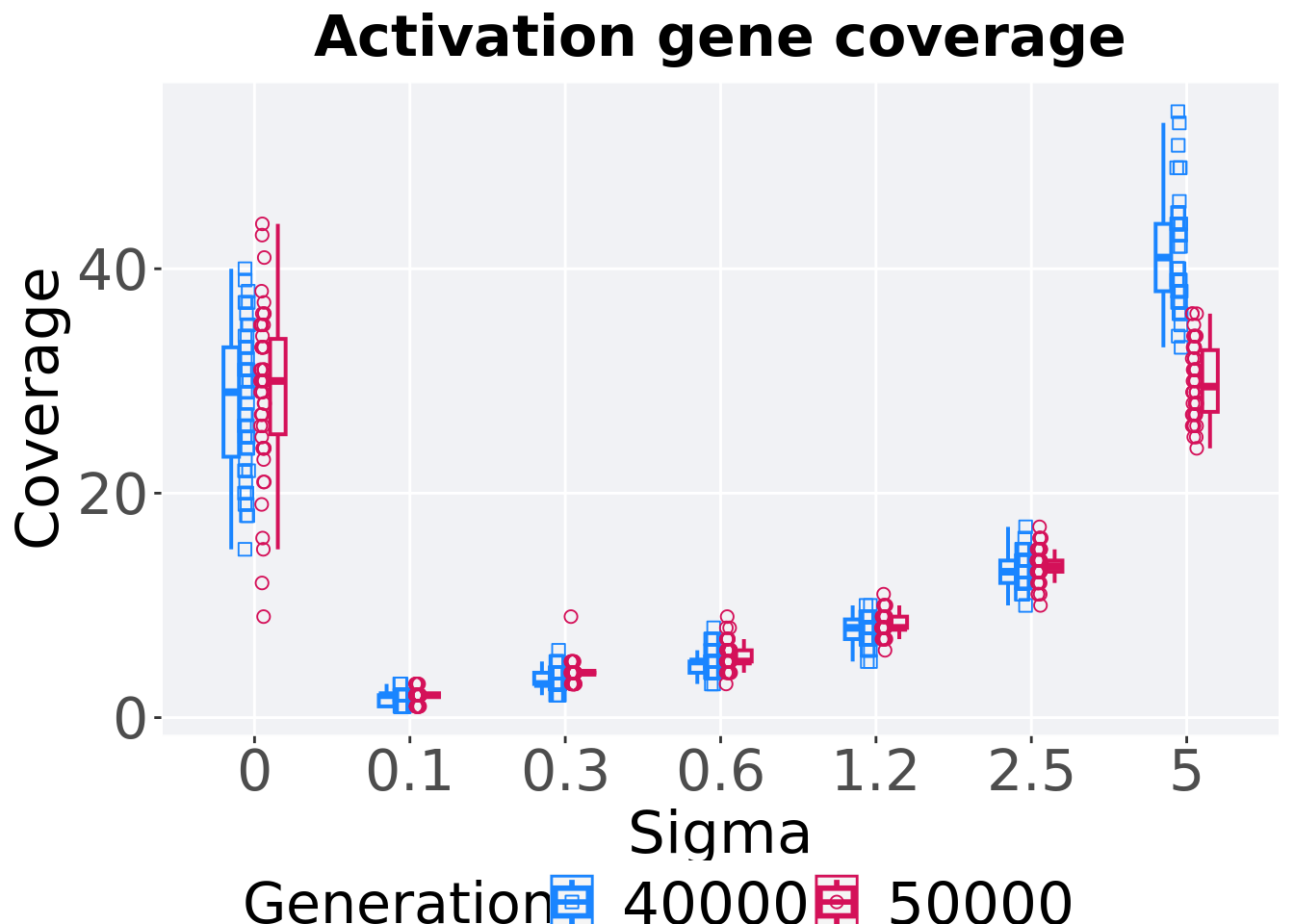 Activation gene coverage

Coverage

40

20

0

0

0.1

0.3

0.6

1.2

2.5

5

Sigma

Generation

40000

50000